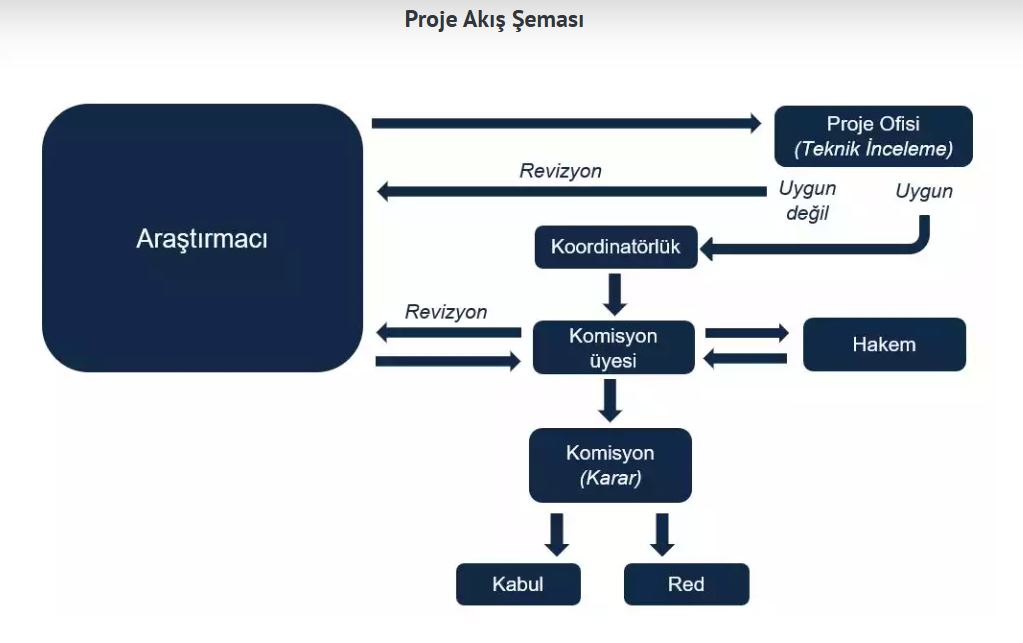 Proje Akış Şeması

Araştırmacı

Proje Ofisi
(Teknik İnceleme)

Revizyon

Uygun değil

Uygun

Koordinatörlük

Revizyon

Komisyon üyesi

Hakem

Komisyon
(Karar)

Kabul

Red